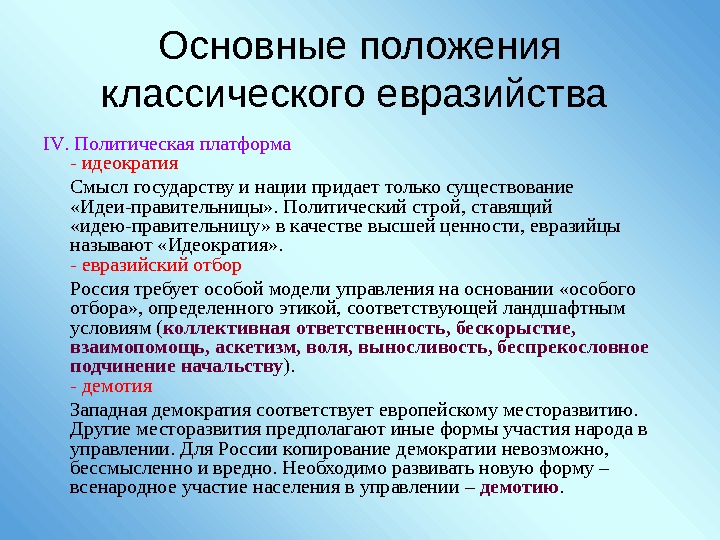 Основные положения классического евразийства

IV. Политическая платформа
- идеократия

Смысл государству и нации придает только существование «Идеи-правительницы». Политический строй, ставящий «идею-правительницу» в качестве высшей ценности, евразийцы называют «Идеократия».
- евразийский отбор

Россия требует особой модели управления на основании «особого отбора», определенного этикой, соответствующей ландшафтным условиям (коллективная ответственность, бескорыстие, взаимопомощь, аскетизм, воля, выносливость, беспрекословное подчинение начальству).
- демотия

Западная демократия соответствует европейскому месторазвитию. Другие месторазвития предполагают иные формы участия народа в управлении. Для России копирование демократии невозможно, бессмысленно и вредно. Необходимо развивать новую форму – всенародное участие населения в управлении – демотию.